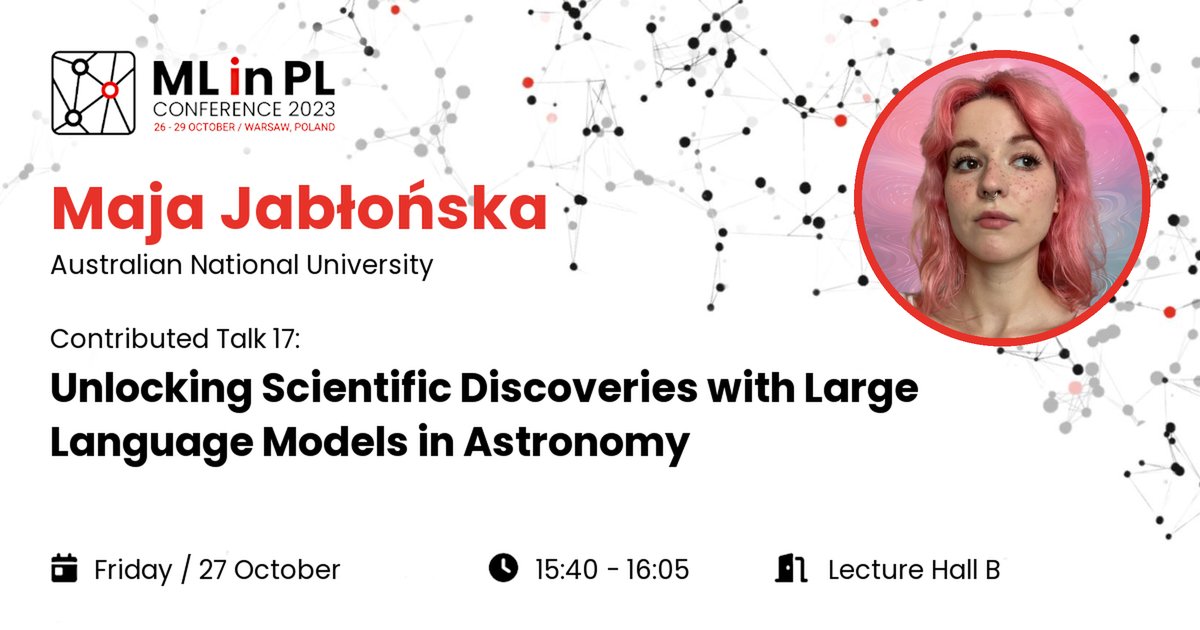 ML in PL
CONFERENCE 2023
26 - 29 OCTOBER / WARSAW, POLAND

Maja Jabłońska
Australian National University

Contributed Talk 17:
Unlocking Scientific Discoveries with Large Language Models in Astronomy

Friday / 27 October
15:40 - 16:05
Lecture Hall B